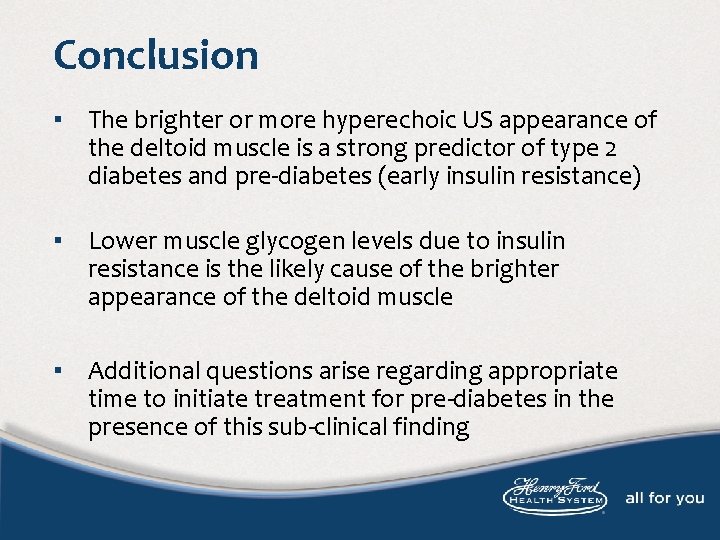 Conclusion

▪ The brighter or more hyperechoic US appearance of the deltoid muscle is a strong predictor of type 2 diabetes and pre-diabetes (early insulin resistance)

▪ Lower muscle glycogen levels due to insulin resistance is the likely cause of the brighter appearance of the deltoid muscle

▪ Additional questions arise regarding appropriate time to initiate treatment for pre-diabetes in the presence of this sub-clinical finding

Henry Ford HEALTH SYSTEM all for you